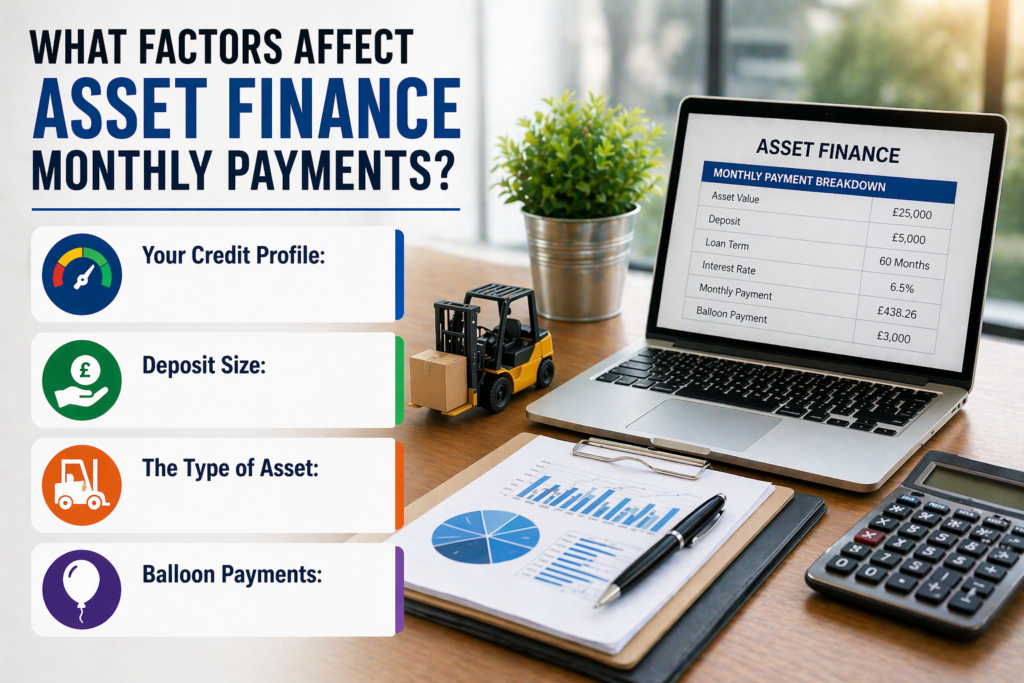 WHAT FACTORS AFFECT
ASSET FINANCE
MONTHLY PAYMENTS?

Your Credit Profile:

Deposit Size:

The Type of Asset:

Balloon Payments:

ASSET FINANCE

| MONTHLY PAYMENT BREAKDOWN | |
|---|---|
| Asset Value | £25,000 |
| Deposit | £5,000 |
| Loan Term | 60 Months |
| Interest Rate | 6.5% |
| Monthly Payment | £438.26 |
| Balloon Payment | £3,000 |